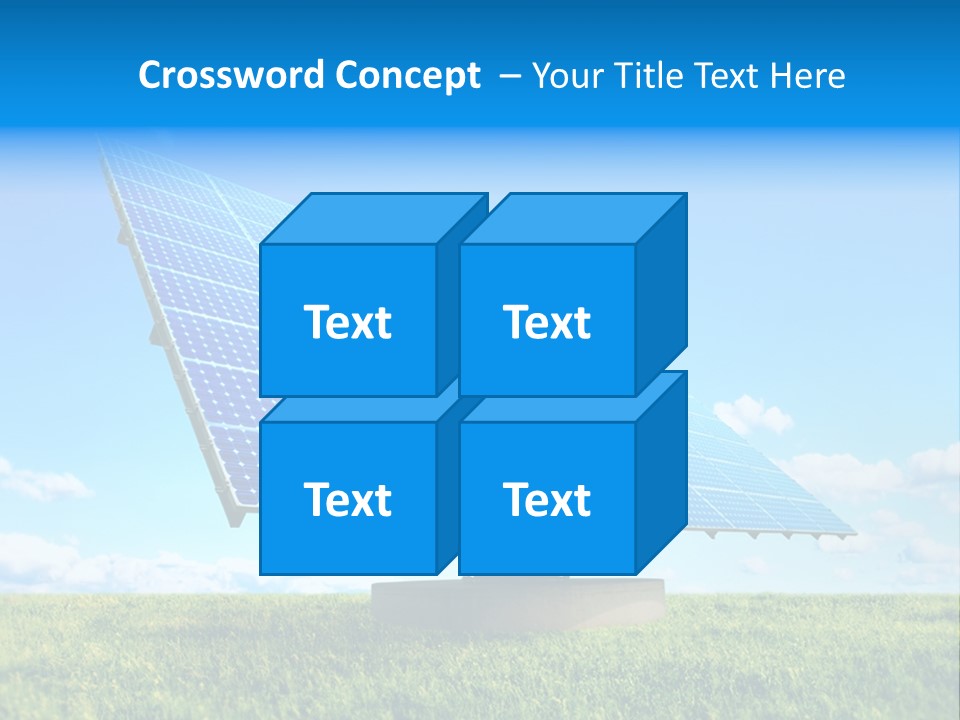 Crossword Concept – Your Title Text Here

Text

Text

Text

Text